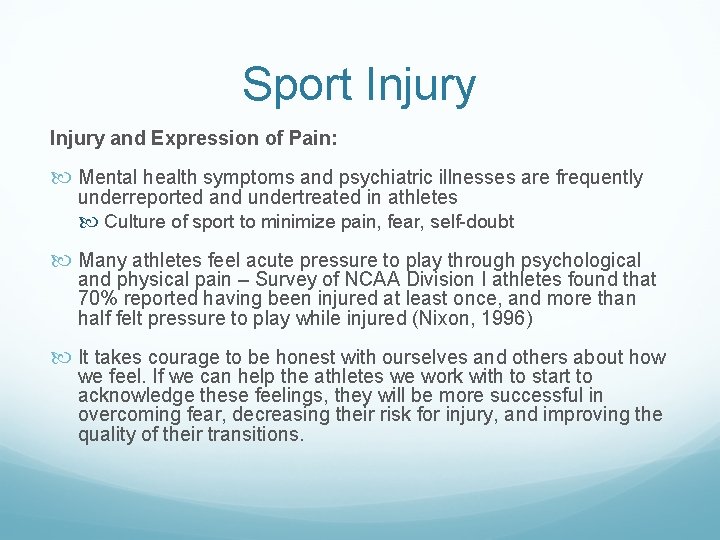 Sport Injury

Injury and Expression of Pain:

Mental health symptoms and psychiatric illnesses are frequently underreported and undertreated in athletes

Culture of sport to minimize pain, fear, self-doubt

Many athletes feel acute pressure to play through psychological and physical pain – Survey of NCAA Division I athletes found that 70% reported having been injured at least once, and more than half felt pressure to play while injured (Nixon, 1996)

It takes courage to be honest with ourselves and others about how we feel. If we can help the athletes we work with to start to acknowledge these feelings, they will be more successful in overcoming fear, decreasing their risk for injury, and improving the quality of their transitions.